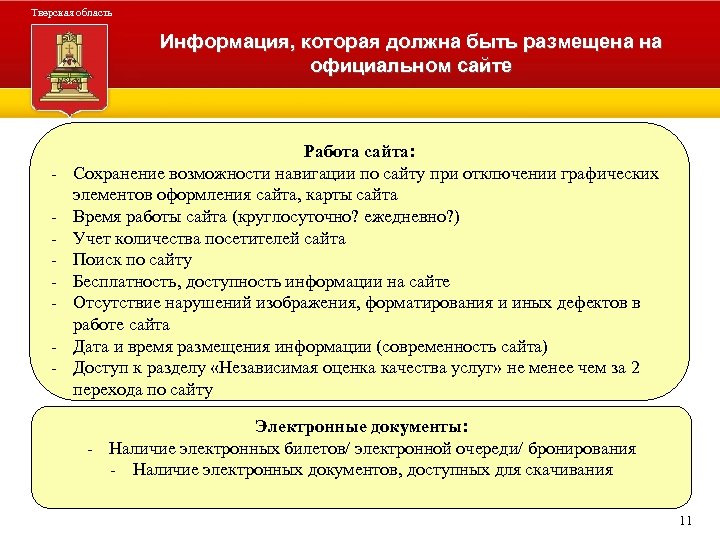 Тверская область

Информация, которая должна быть размещена на официальном сайте

Работа сайта:
- Сохранение возможности навигации по сайту при отключении графических элементов оформления сайта, карты сайта
- Время работы сайта (круглосуточно? ежедневно?)
- Учет количества посетителей сайта
- Поиск по сайту
- Бесплатность, доступность информации на сайте
- Отсутствие нарушений изображения, форматирования и иных дефектов в работе сайта
- Дата и время размещения информации (современность сайта)
- Доступ к разделу «Независимая оценка качества услуг» не менее чем за 2 перехода по сайту

Электронные документы:
- Наличие электронных билетов/ электронной очереди/ бронирования
- Наличие электронных документов, доступных для скачивания

11